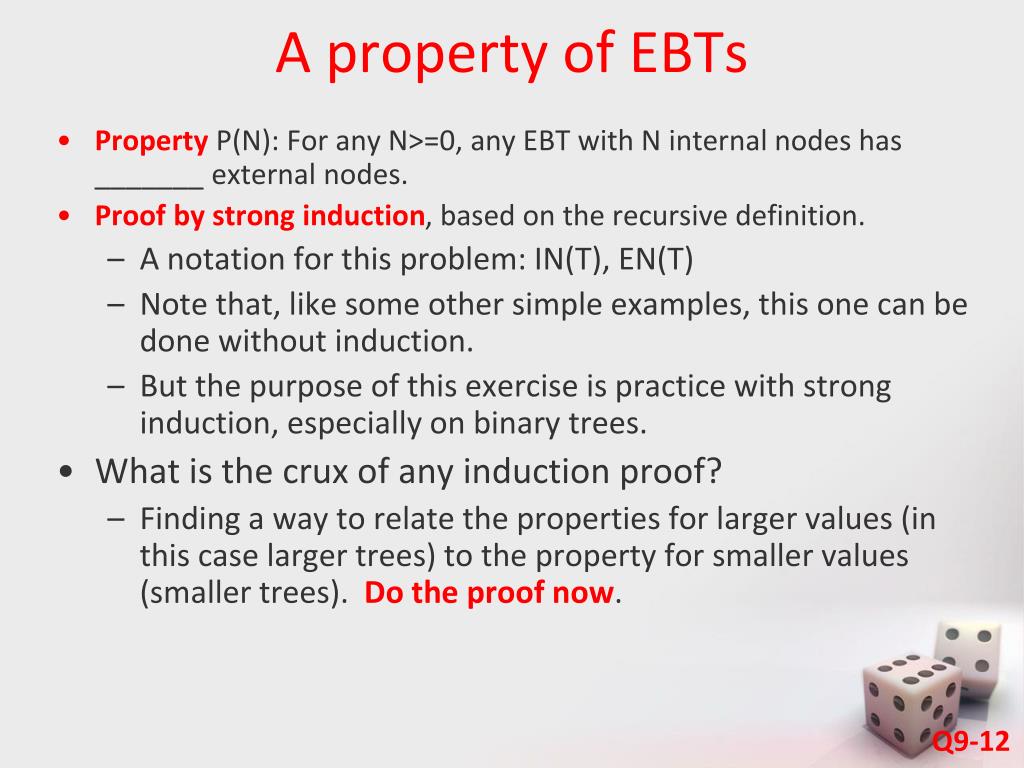 A property of EBTs

• Property P(N): For any N>=0, any EBT with N internal nodes has _______ external nodes.
• Proof by strong induction, based on the recursive definition.
– A notation for this problem: IN(T), EN(T)
– Note that, like some other simple examples, this one can be done without induction.
– But the purpose of this exercise is practice with strong induction, especially on binary trees.
• What is the crux of any induction proof?
– Finding a way to relate the properties for larger values (in this case larger trees) to the property for smaller values (smaller trees). Do the proof now.

Q9-12